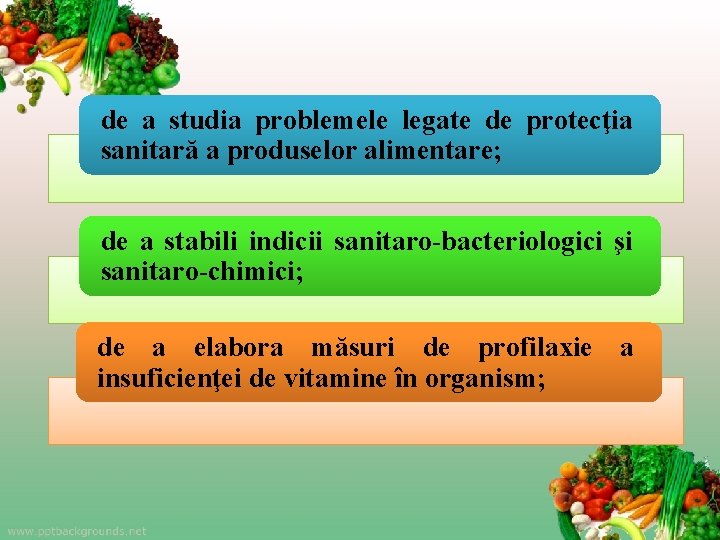 de a studia problemele legate de protecţia sanitară a produselor alimentare;

de a stabili indicii sanitaro-bacteriologici şi sanitaro-chimici;

de a elabora măsuri de profilaxie a insuficienţei de vitamine în organism;

www.pptbackgrounds.net